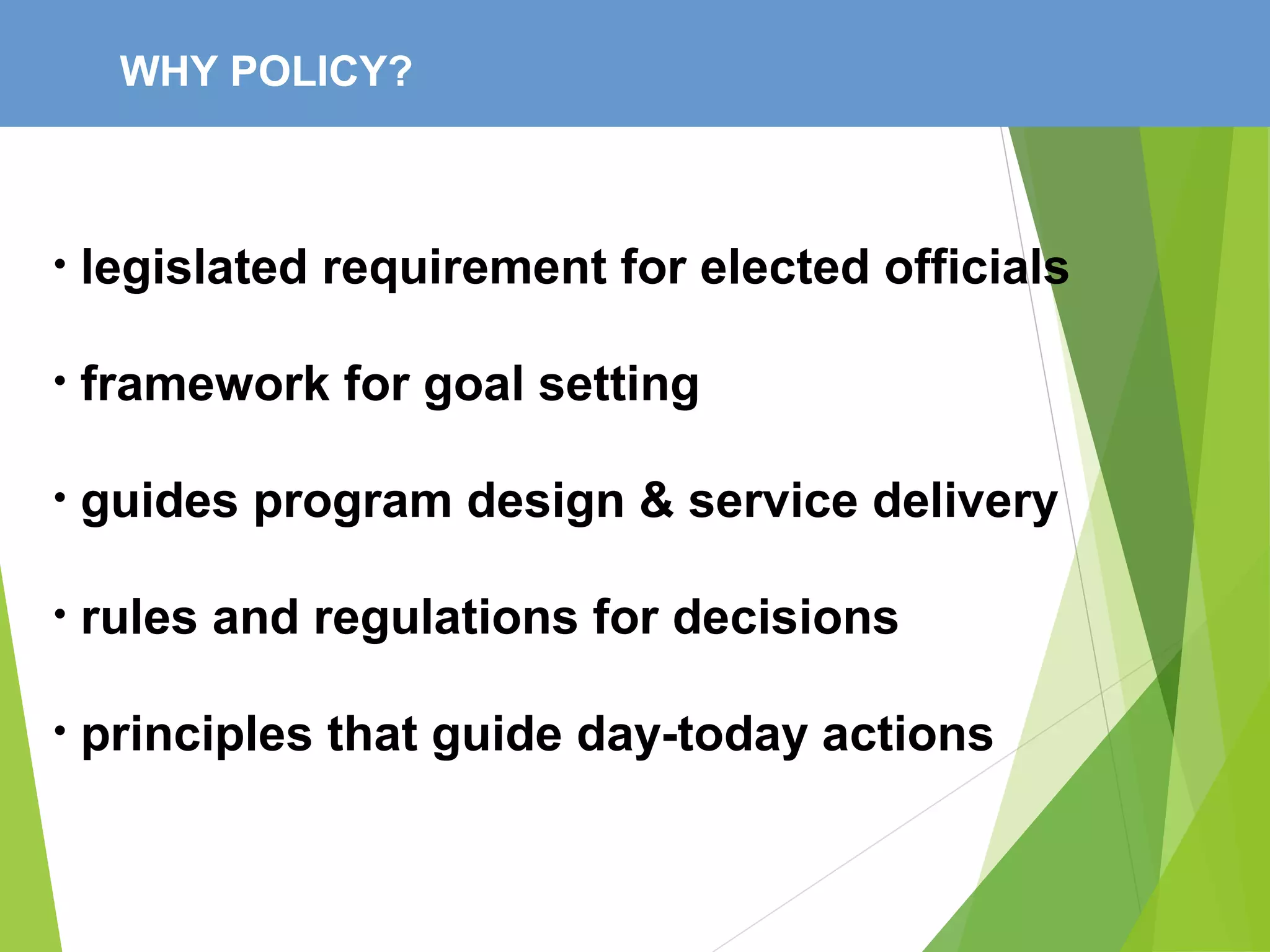 WHY POLICY?

• legislated requirement for elected officials

• framework for goal setting

• guides program design & service delivery

• rules and regulations for decisions

• principles that guide day-today actions